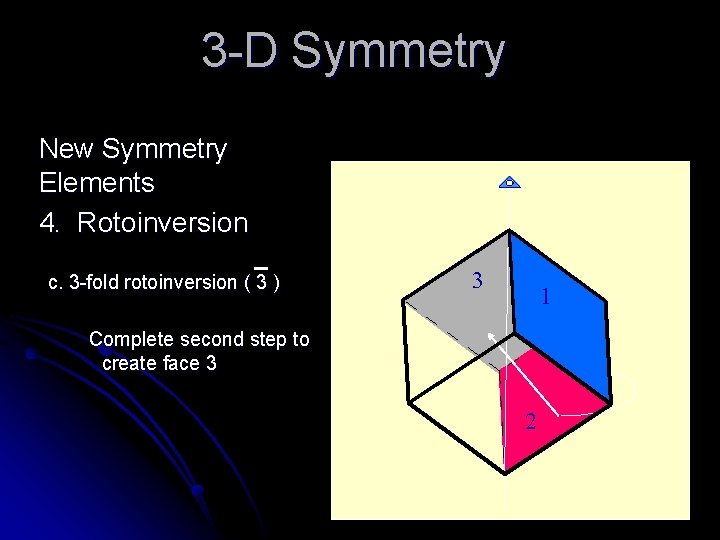 3-D Symmetry

New Symmetry Elements

4. Rotoinversion

c. 3-fold rotoinversion ( $\bar{3}$ )

Complete second step to create face 3

3

1

2